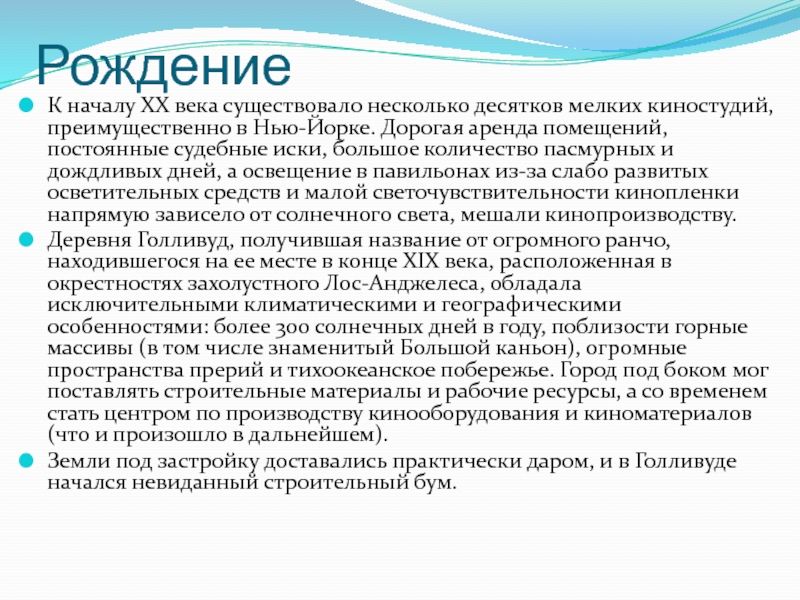 Рождение

К началу XX века существовало несколько десятков мелких киностудий, преимущественно в Нью-Йорке. Дорогая аренда помещений, постоянные судебные иски, большое количество пасмурных и дождливых дней, а освещение в павильонах из-за слабо развитых осветительных средств и малой светочувствительности кинопленки напрямую зависело от солнечного света, мешали кинопроизводству.

Деревня Голливуд, получившая название от огромного ранчо, находившегося на ее месте в конце XIX века, расположенная в окрестностях захолустного Лос-Анджелеса, обладала исключительными климатическими и географическими особенностями: более 300 солнечных дней в году, поблизости горные массивы (в том числе знаменитый Большой каньон), огромные пространства прерий и тихоокеанское побережье. Город под боком мог поставлять строительные материалы и рабочие ресурсы, а со временем стать центром по производству кинооборудования и киноматериалов (что и произошло в дальнейшем).

Земли под застройку доставались практически даром, и в Голливуде начался невиданный строительный бум.